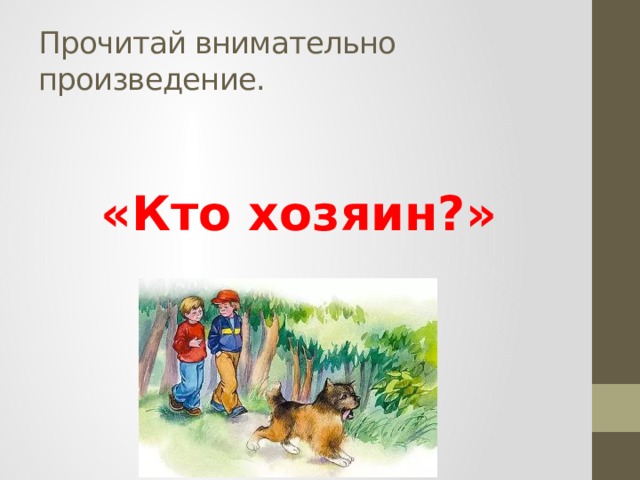 Прочитай внимательно произведение.

«Кто хозяин?»